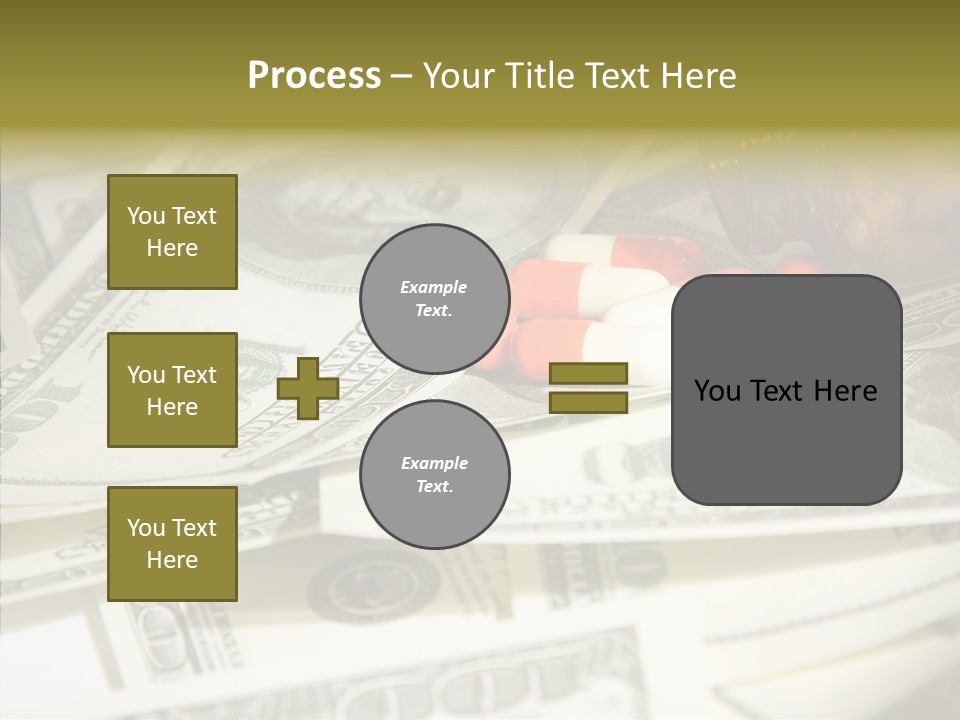 Process – Your Title Text Here

You Text Here

You Text Here

You Text Here

Example Text.

Example Text.

You Text Here